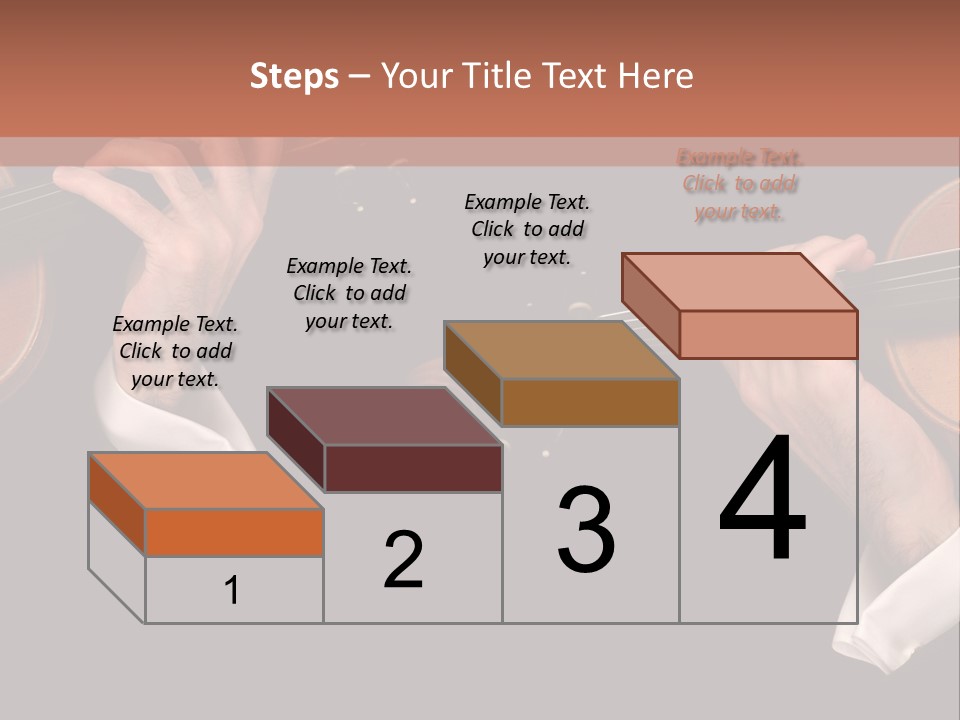 Steps – Your Title Text Here

Example Text. Click to add your text.

Example Text. Click to add your text.

Example Text. Click to add your text.

Example Text. Click to add your text.

1

2

3

4